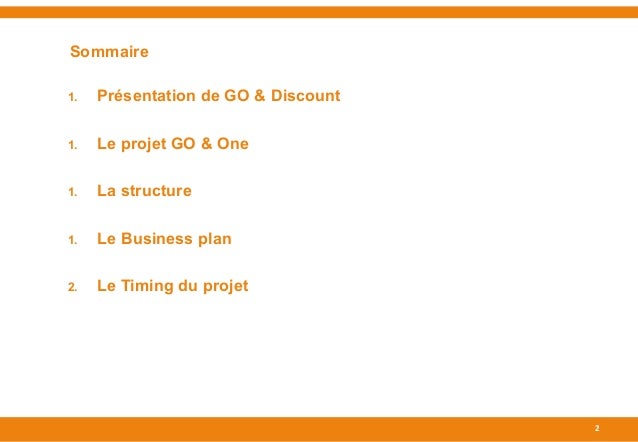 Sommaire

1. Présentation de GO & Discount

1. Le projet GO & One

1. La structure

1. Le Business plan

2. Le Timing du projet

2